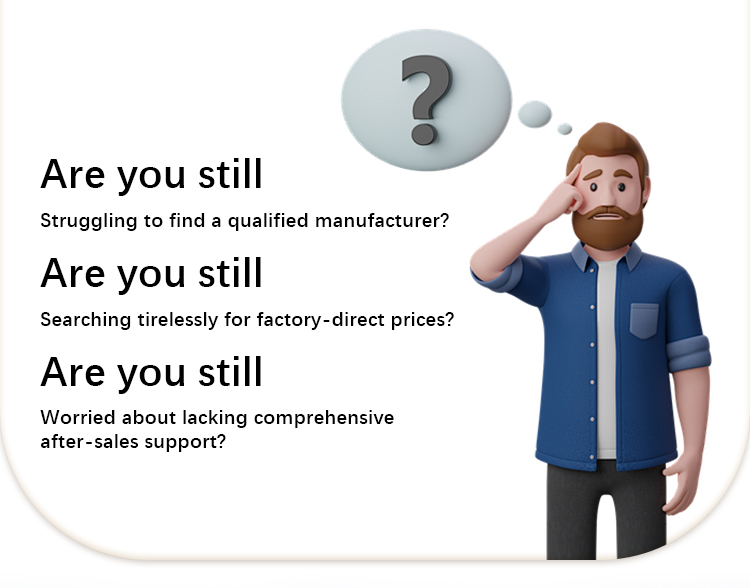 ?

Are you still

Struggling to find a qualified manufacturer?

Are you still

Searching tirelessly for factory-direct prices?

Are you still

Worried about lacking comprehensive after-sales support?